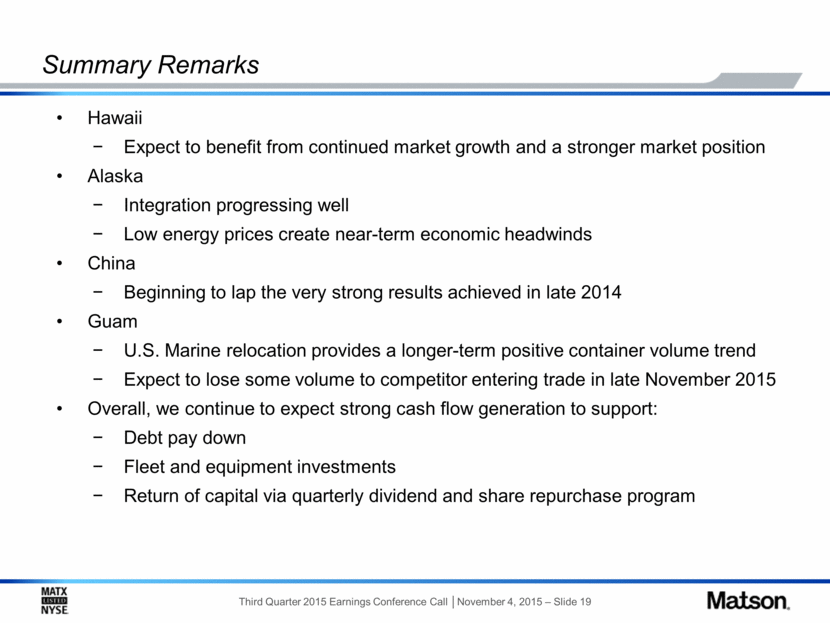 Summary Remarks

• Hawaii
− Expect to benefit from continued market growth and a stronger market position
• Alaska
− Integration progressing well
− Low energy prices create near-term economic headwinds
• China
− Beginning to lap the very strong results achieved in late 2014
• Guam
− U.S. Marine relocation provides a longer-term positive container volume trend
− Expect to lose some volume to competitor entering trade in late November 2015
• Overall, we continue to expect strong cash flow generation to support:
− Debt pay down
− Fleet and equipment investments
− Return of capital via quarterly dividend and share repurchase program

MATX LISTED NYSE

Third Quarter 2015 Earnings Conference Call | November 4, 2015 – Slide 19

Matson.